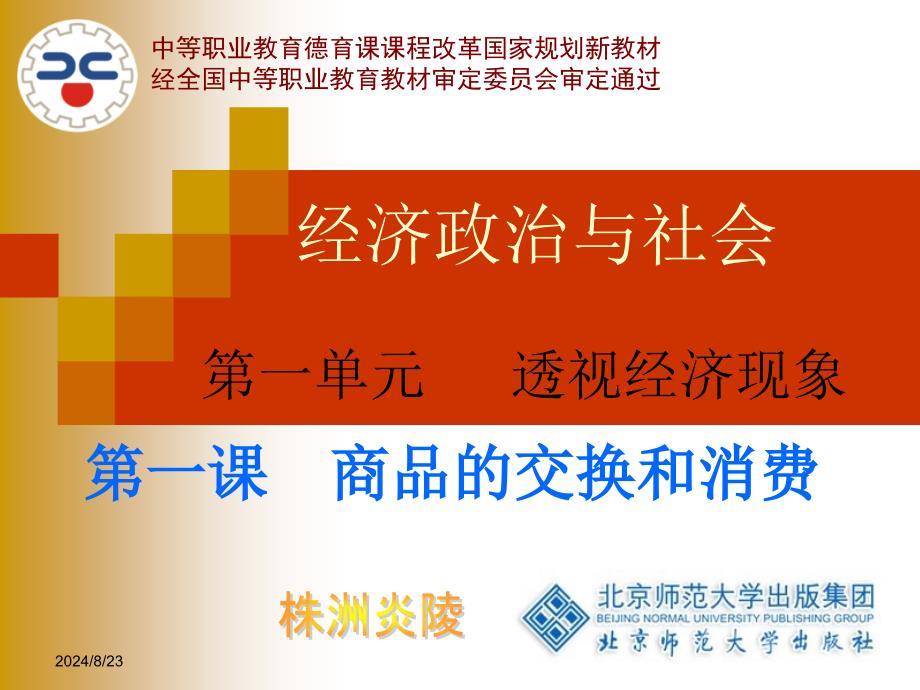 中等职业教育德育课课程改革国家规划新教材
经全国中等职业教育教材审定委员会审定通过

经济政治与社会

第一单元 透视经济现象

第一课 商品的交换和消费

株洲炎陵

北京师范大学出版集团
BEIJING NORMAL UNIVERSITY PUBLISHING GROUP
北京师范大学出版社

2024/8/23